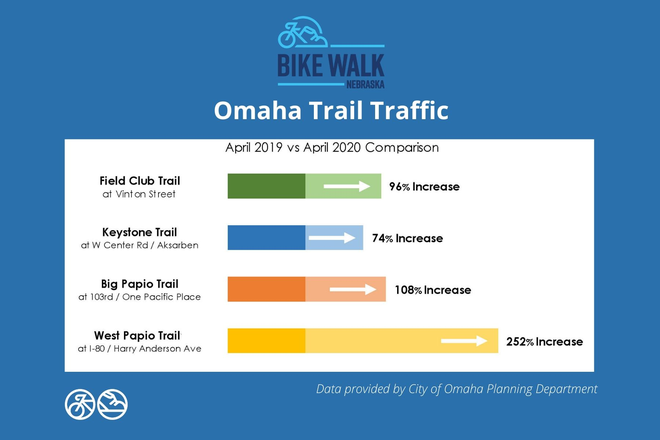 BIKE WALK
NEBRASKA

Omaha Trail Traffic

April 2019 vs April 2020 Comparison

Field Club Trail
at Vinton Street
96% Increase

Keystone Trail
at W Center Rd / Aksarben
74% Increase

Big Papio Trail
at 103rd / One Pacific Place
108% Increase

West Papio Trail
at I-80 / Harry Anderson Ave
252% Increase

Data provided by City of Omaha Planning Department